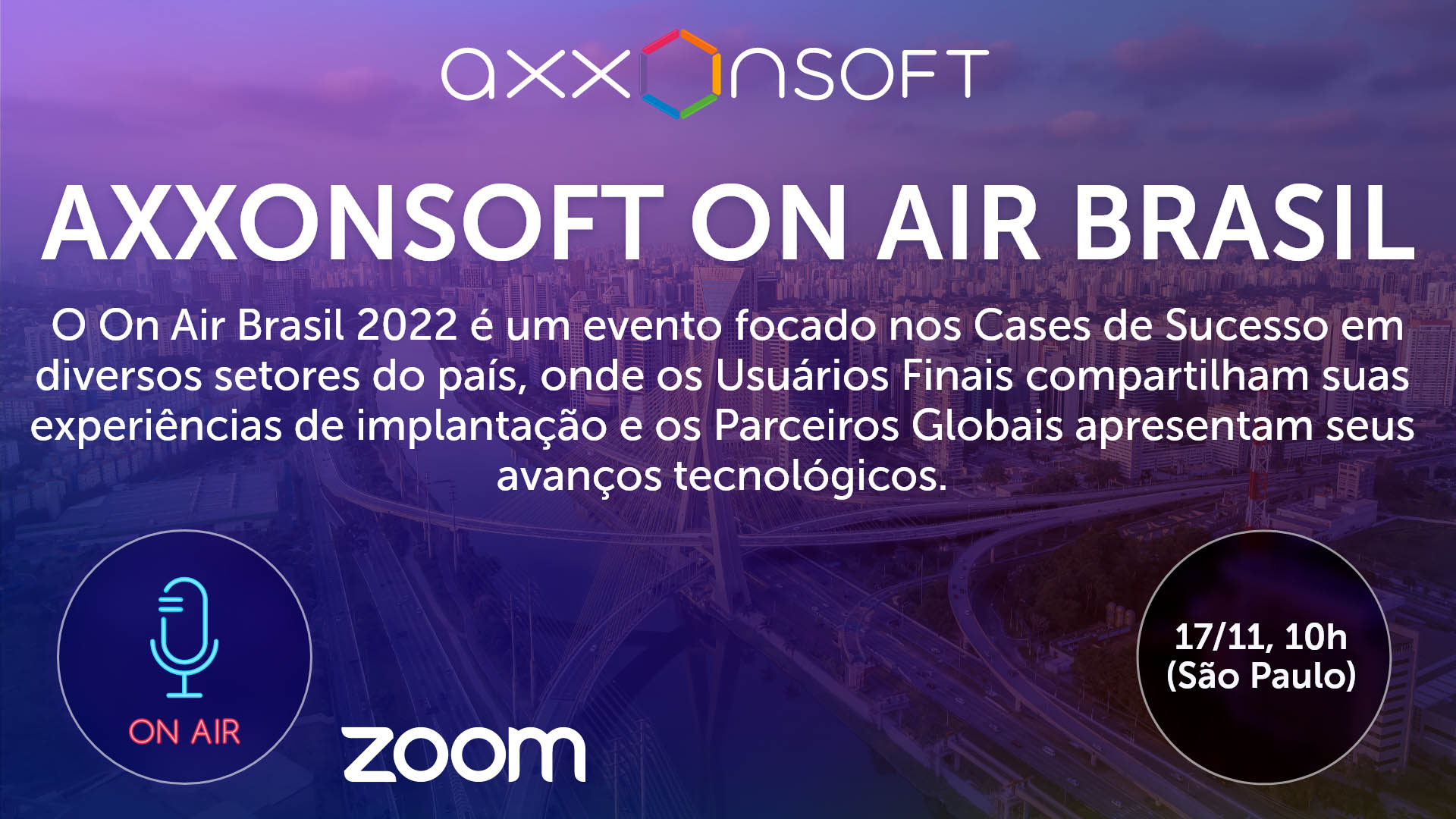 axxonsoft

AXXONSOFT ON AIR BRASIL

O On Air Brasil 2022 é um evento focado nos Cases de Sucesso em diversos setores do país, onde os Usuários Finais compartilham suas experiências de implantação e os Parceiros Globais apresentam seus avanços tecnológicos.

ON AIR

zoom

17/11, 10h
(São Paulo)